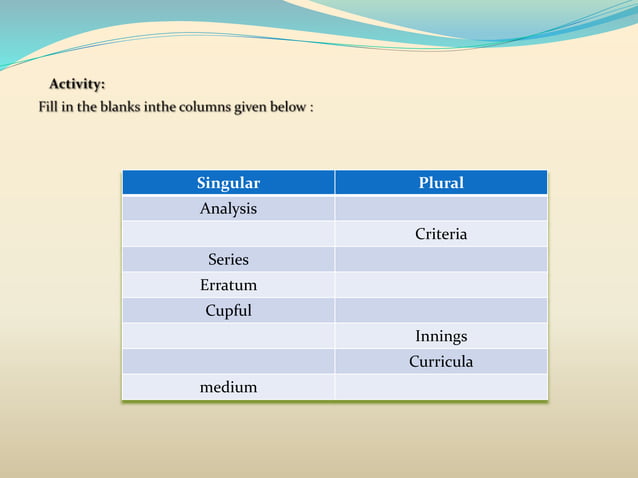 Activity:

Fill in the blanks inthe columns given below :

| Singular | Plural |
|---|---|
| Analysis | |
| | Criteria |
| Series | |
| Erratum | |
| Cupful | |
| | Innings |
| | Curricula |
| medium | |